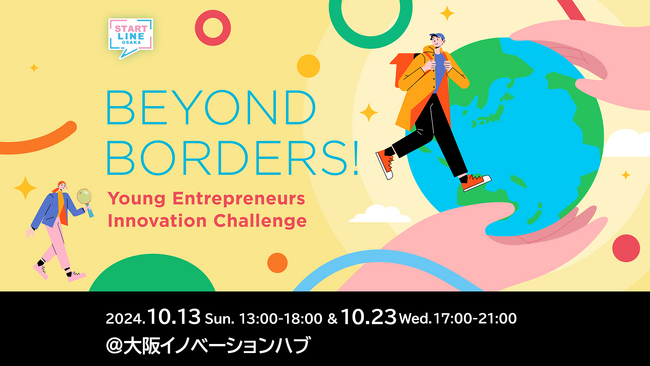 START LINE OSAKA

BEYOND BORDERS!

Young Entrepreneurs Innovation Challenge

2024.10.13 Sun. 13:00-18:00 & 10.23 Wed.17:00-21:00
@大阪イノベーションハブ